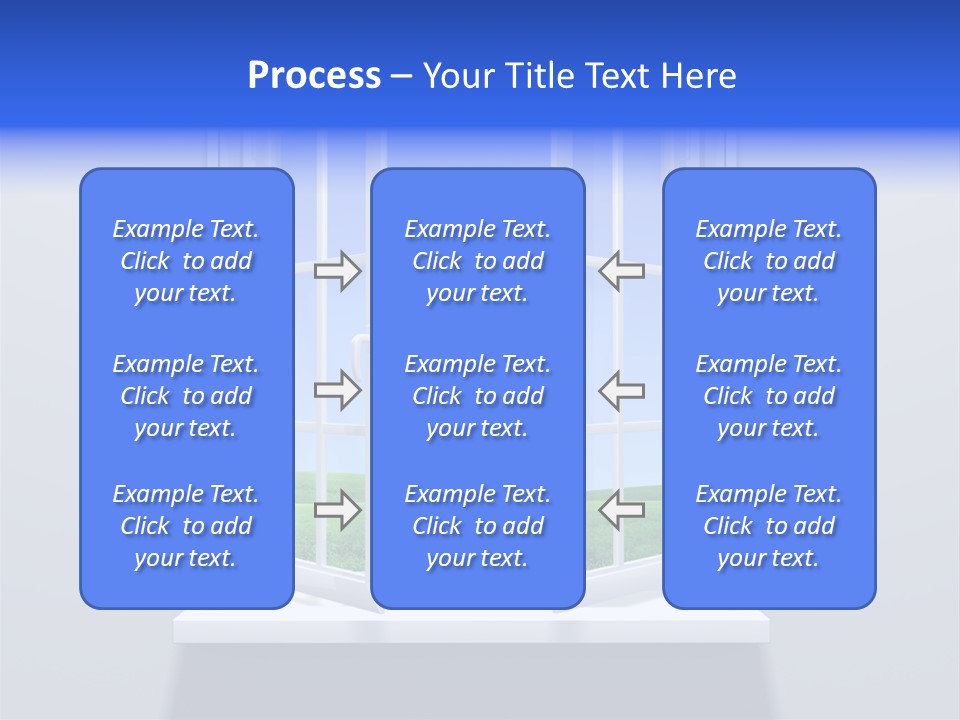 Process – Your Title Text Here

Example Text. Click to add your text.

Example Text. Click to add your text.

Example Text. Click to add your text.

Example Text. Click to add your text.

Example Text. Click to add your text.

Example Text. Click to add your text.

Example Text. Click to add your text.

Example Text. Click to add your text.

Example Text. Click to add your text.